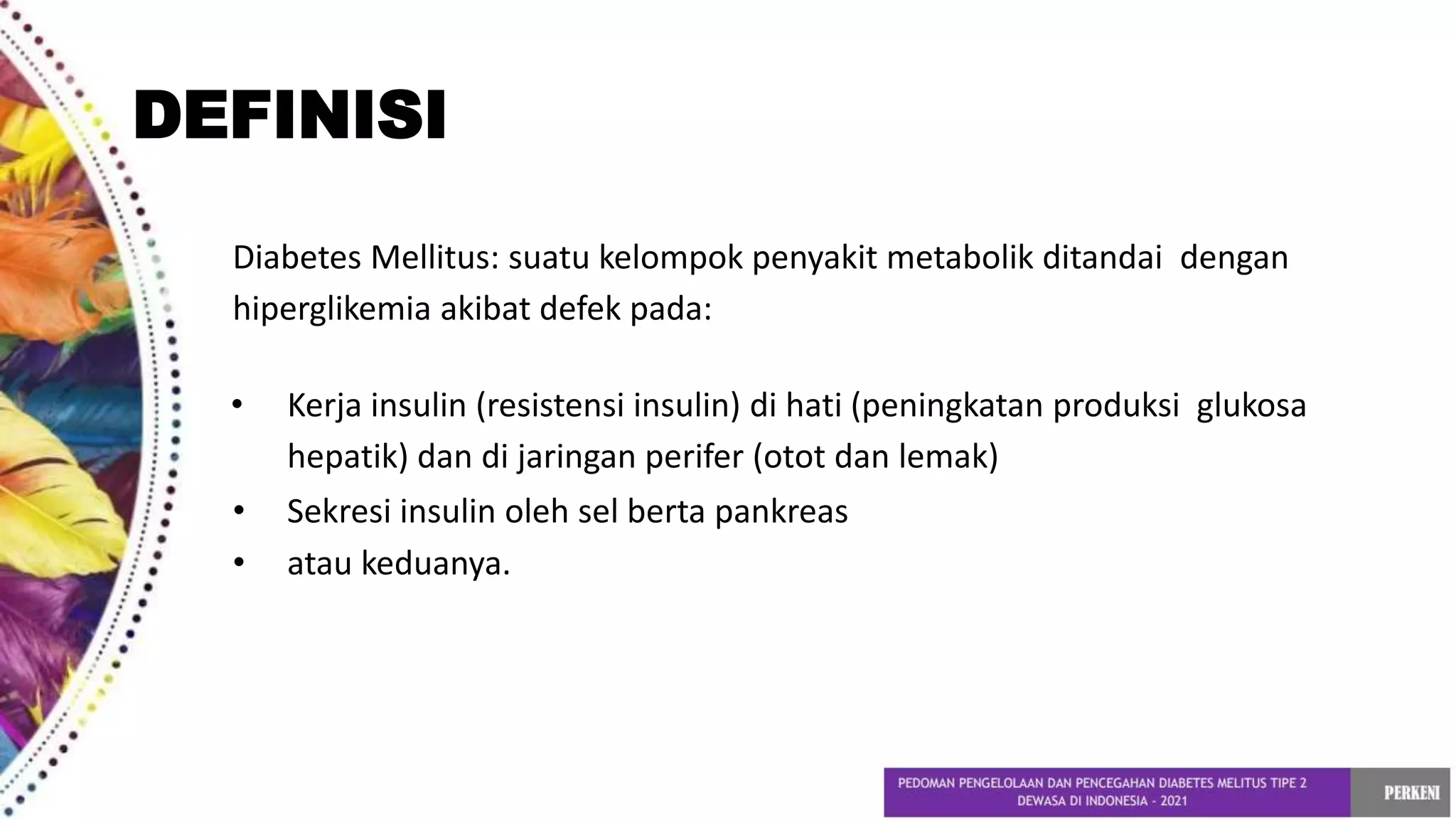 DEFINISI

Diabetes Mellitus: suatu kelompok penyakit metabolik ditandai dengan hiperglikemia akibat defek pada:

• Kerja insulin (resistensi insulin) di hati (peningkatan produksi glukosa hepatik) dan di jaringan perifer (otot dan lemak)
• Sekresi insulin oleh sel berta pankreas
• atau keduanya.

PEDOMAN PENGELOLAAN DAN PENCEGAHAN DIABETES MELITUS TIPE 2 DEWASA DI INDONESIA - 2021

PERKENI